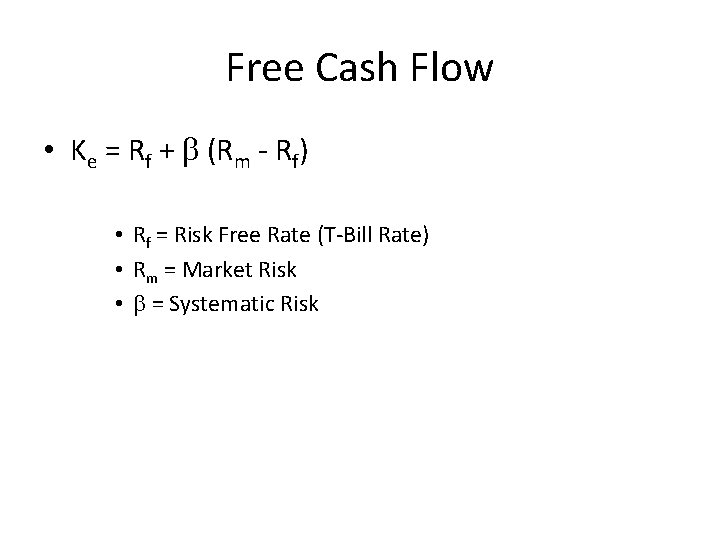 Free Cash Flow

• $K_e = R_f + \beta (R_m - R_f)$

• $R_f$ = Risk Free Rate (T-Bill Rate)
• $R_m$ = Market Risk
• $\beta$ = Systematic Risk